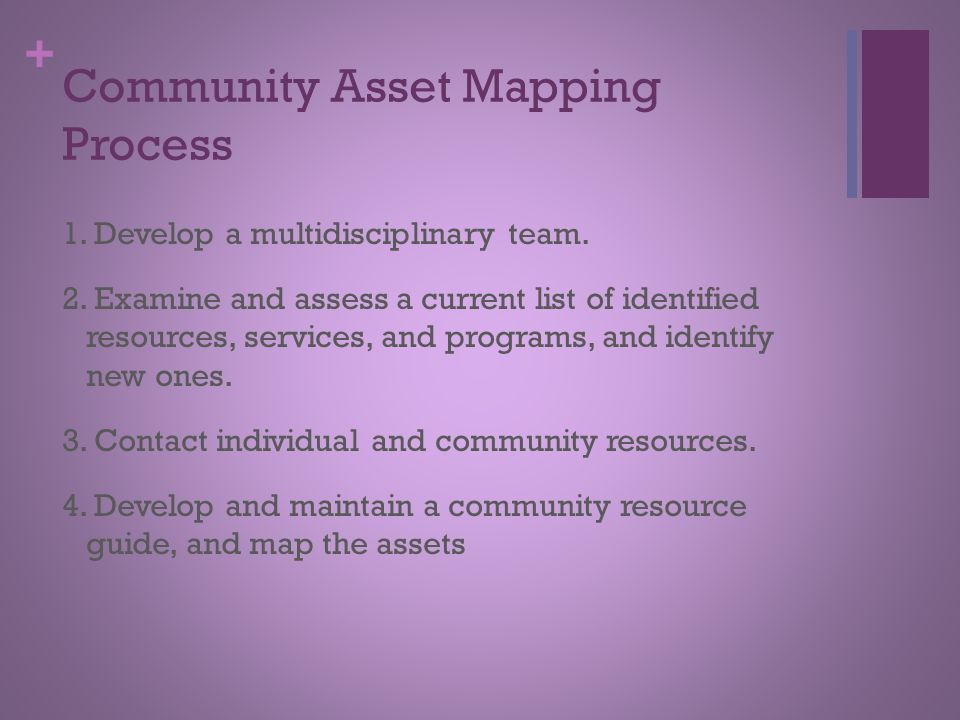 +
Community Asset Mapping Process

1. Develop a multidisciplinary team.

2. Examine and assess a current list of identified resources, services, and programs, and identify new ones.

3. Contact individual and community resources.

4. Develop and maintain a community resource guide, and map the assets